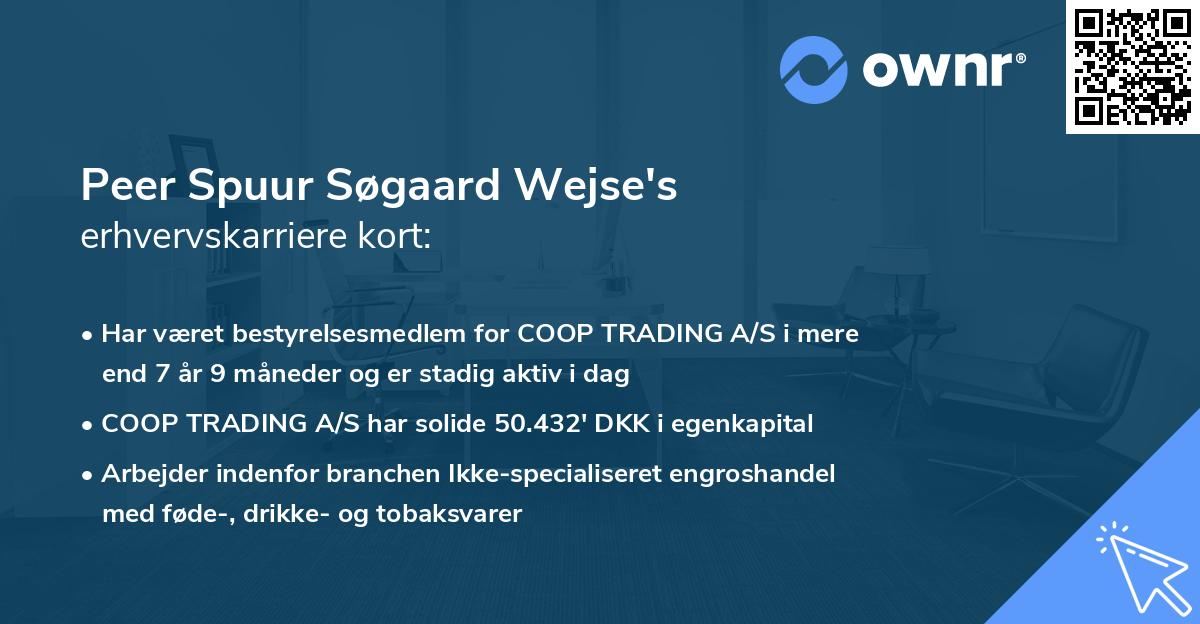 ownr®

Peer Spuur Søgaard Wejse's
erhvervskarriere kort:

• Har været bestyrelsesmedlem for COOP TRADING A/S i mere end 7 år 9 måneder og er stadig aktiv i dag
• COOP TRADING A/S har solide 50.432' DKK i egenkapital
• Arbejder indenfor branchen Ikke-specialiseret engroshandel med føde-, drikke- og tobaksvarer